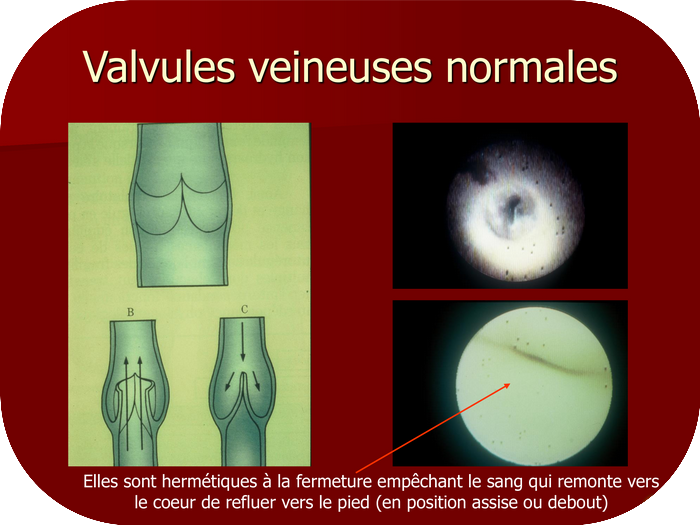 Valvules veineuses normales

B

C

Elles sont hermétiques à la fermeture empêchant le sang qui remonte vers le coeur de refluer vers le pied (en position assise ou debout)